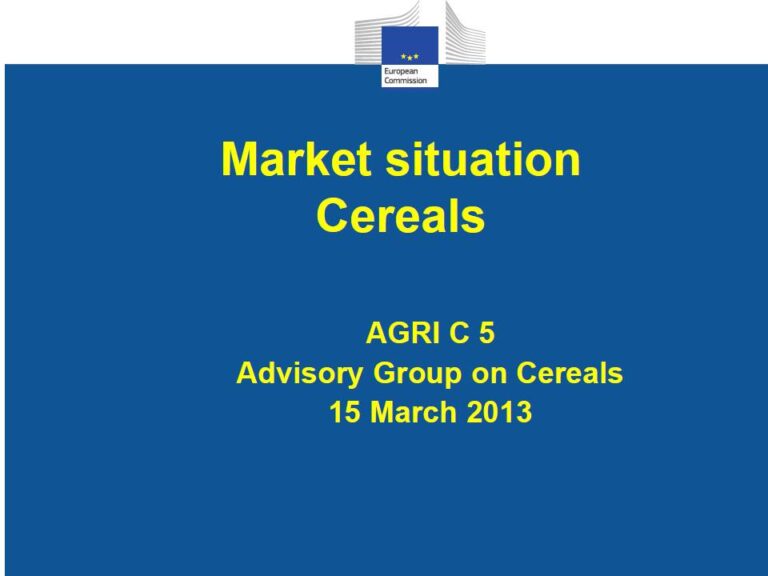 European Commission

Market situation
Cereals

AGRI C 5
Advisory Group on Cereals
15 March 2013